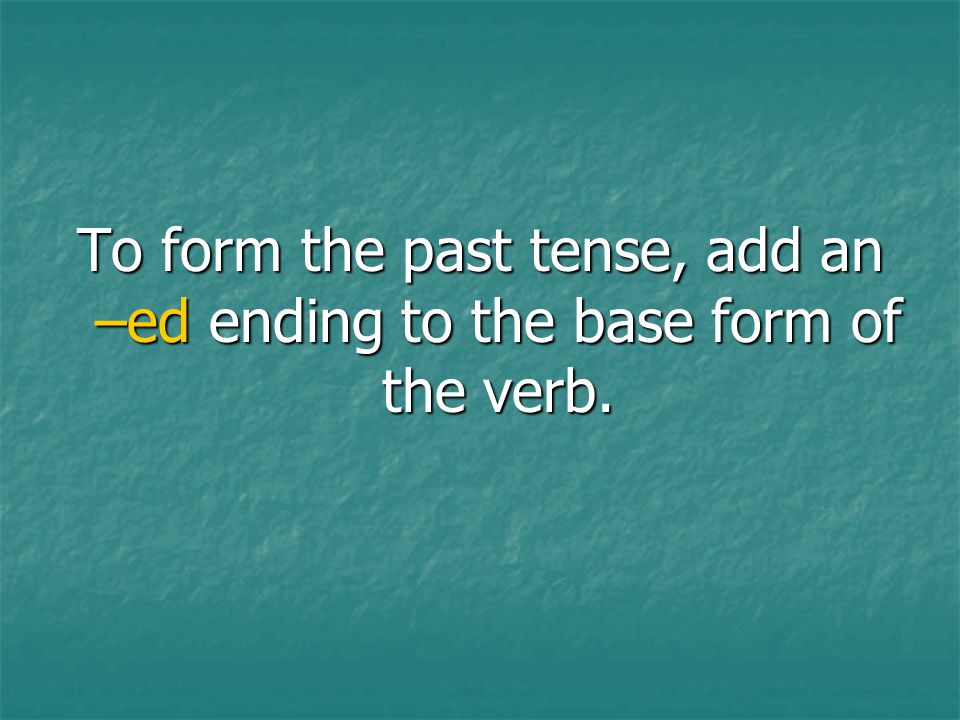 To form the past tense, add an –ed ending to the base form of the verb.